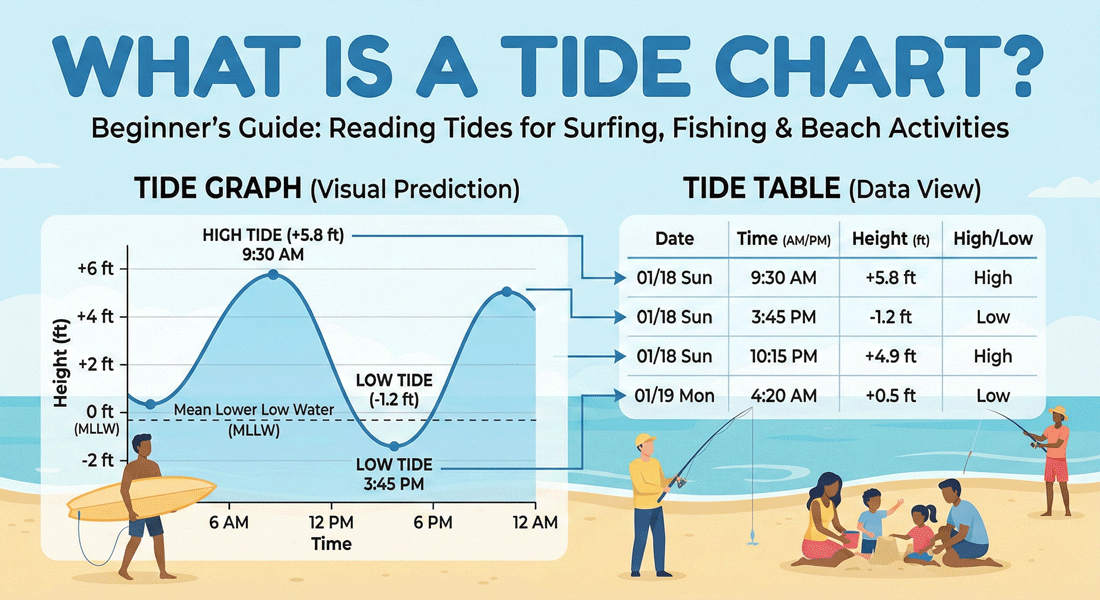 WHAT IS A TIDE CHART?
Beginner's Guide: Reading Tides for Surfing, Fishing & Beach Activities

TIDE GRAPH (Visual Prediction)

HIGH TIDE (+5.8 ft)
9:30 AM

+6 ft
+4 ft
+2 ft
0 ft
(MLLW)
-2 ft

Height (ft)

Mean Lower Low Water
(MLLW)

LOW TIDE
(-1.2 ft)

LOW TIDE
3:45 PM

6 AM
12 PM
6 PM
12 AM
Time

TIDE TABLE (Data View)

| Date | Time (AM/PM) | Height (ft) | High/Low |
|---|---|---|---|
| 01/18 Sun | 9:30 AM | +5.8 ft | High |
| 01/18 Sun | 3:45 PM | -1.2 ft | Low |
| 01/18 Sun | 10:15 PM | +4.9 ft | High |
| 01/19 Mon | 4:20 AM | +0.5 ft | Low |